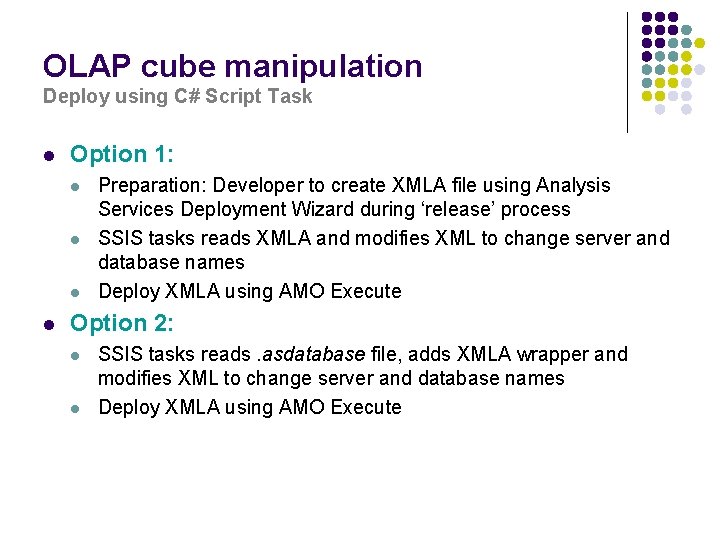 OLAP cube manipulation
Deploy using C# Script Task

- Option 1:
  - Preparation: Developer to create XMLA file using Analysis Services Deployment Wizard during ‘release’ process
  - SSIS tasks reads XMLA and modifies XML to change server and database names
  - Deploy XMLA using AMO Execute
- Option 2:
  - SSIS tasks reads .asdatabase file, adds XMLA wrapper and modifies XML to change server and database names
  - Deploy XMLA using AMO Execute